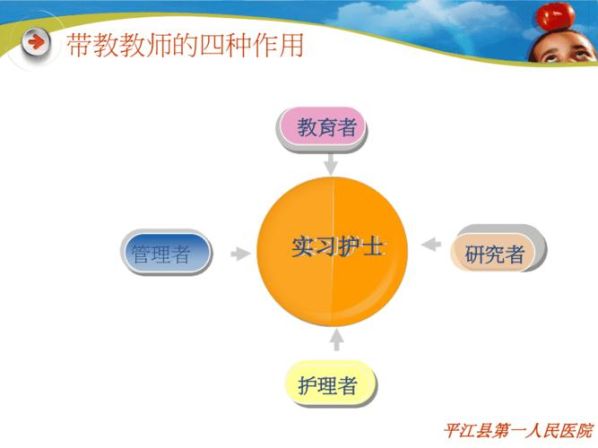 带教教师的四种作用

教育者

管理者

实习护士

研究者

护理者

平江县第一人民医院